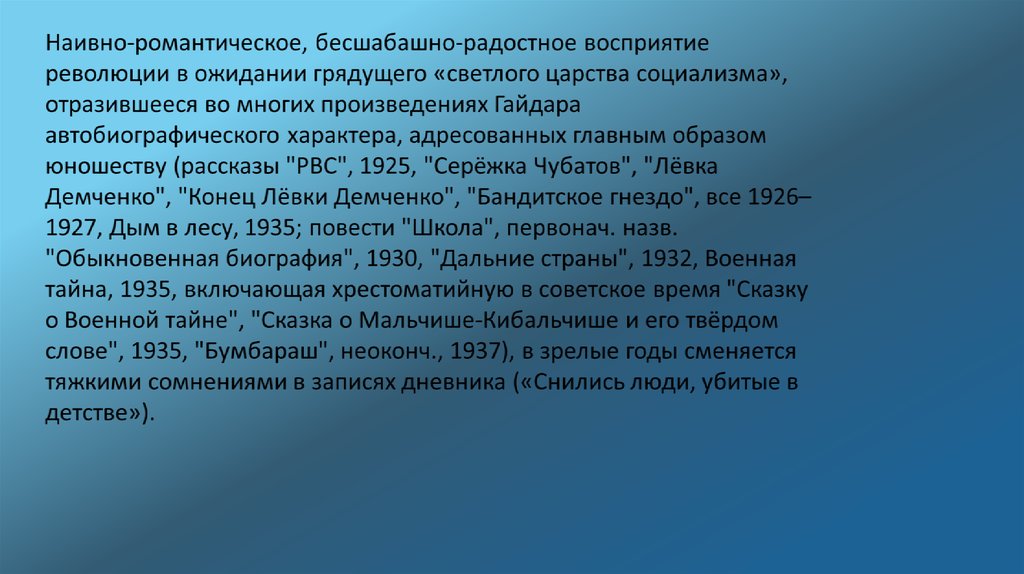 Наивно-романтическое, бесшабашно-радостное восприятие революции в ожидании грядущего «светлого царства социализма», отразившееся во многих произведениях Гайдара автобиографического характера, адресованных главным образом юношеству (рассказы "РВС", 1925, "Серёжка Чубатов", "Лёвка Демченко", "Конец Лёвки Демченко", "Бандитское гнездо", все 1926–1927, Дым в лесу, 1935; повести "Школа", первонач. назв. "Обыкновенная биография", 1930, "Дальние страны", 1932, Военная тайна, 1935, включающая хрестоматийную в советское время "Сказку о Военной тайне", "Сказка о Мальчише-Кибальчише и его твёрдом слове", 1935, "Бумбараш", неоконч., 1937), в зрелые годы сменяется тяжкими сомнениями в записях дневника («Снились люди, убитые в детстве»).